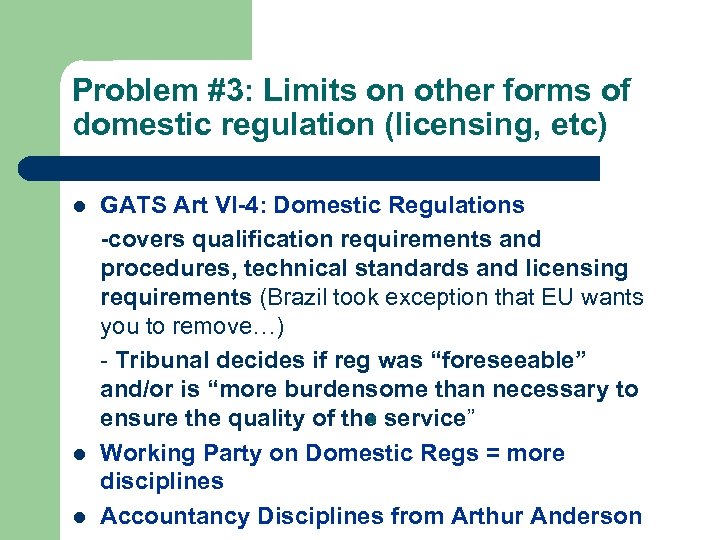 Problem #3: Limits on other forms of domestic regulation (licensing, etc)

- GATS Art VI-4: Domestic Regulations

-covers qualification requirements and procedures, technical standards and licensing requirements (Brazil took exception that EU wants you to remove…)

- Tribunal decides if reg was “foreseeable” and/or is “more burdensome than necessary to ensure the quality of the service”

- Working Party on Domestic Regs = more disciplines

- Accountancy Disciplines from Arthur Anderson